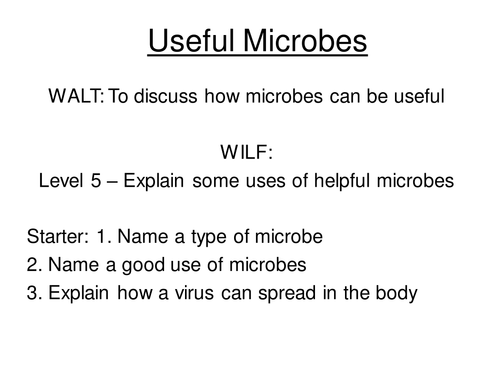 Useful Microbes

WALT: To discuss how microbes can be useful

WILF:
Level 5 – Explain some uses of helpful microbes

Starter: 1. Name a type of microbe
2. Name a good use of microbes
3. Explain how a virus can spread in the body